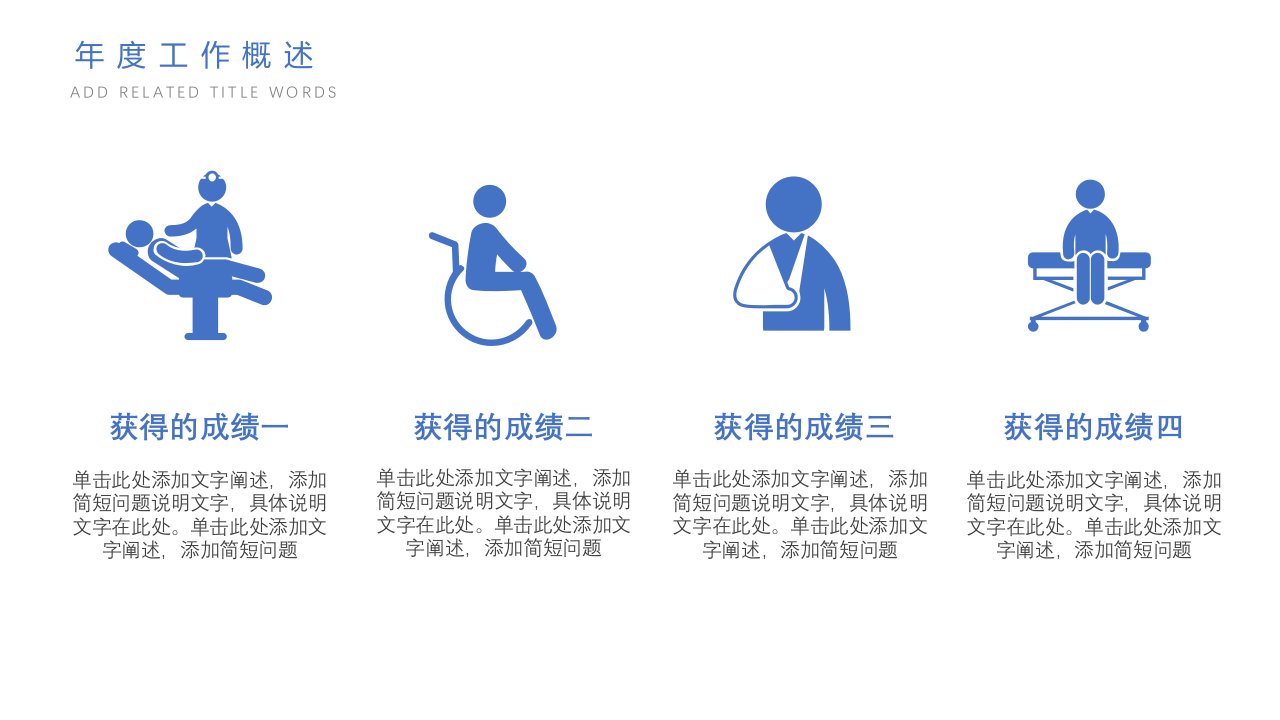 年度工作概述
ADD RELATED TITLE WORDS

获得的成绩一

单击此处添加文字阐述，添加简短问题说明文字，具体说明文字在此处。单击此处添加文字阐述，添加简短问题

获得的成绩二

单击此处添加文字阐述，添加简短问题说明文字，具体说明文字在此处。单击此处添加文字阐述，添加简短问题

获得的成绩三

单击此处添加文字阐述，添加简短问题说明文字，具体说明文字在此处。单击此处添加文字阐述，添加简短问题

获得的成绩四

单击此处添加文字阐述，添加简短问题说明文字，具体说明文字在此处。单击此处添加文字阐述，添加简短问题